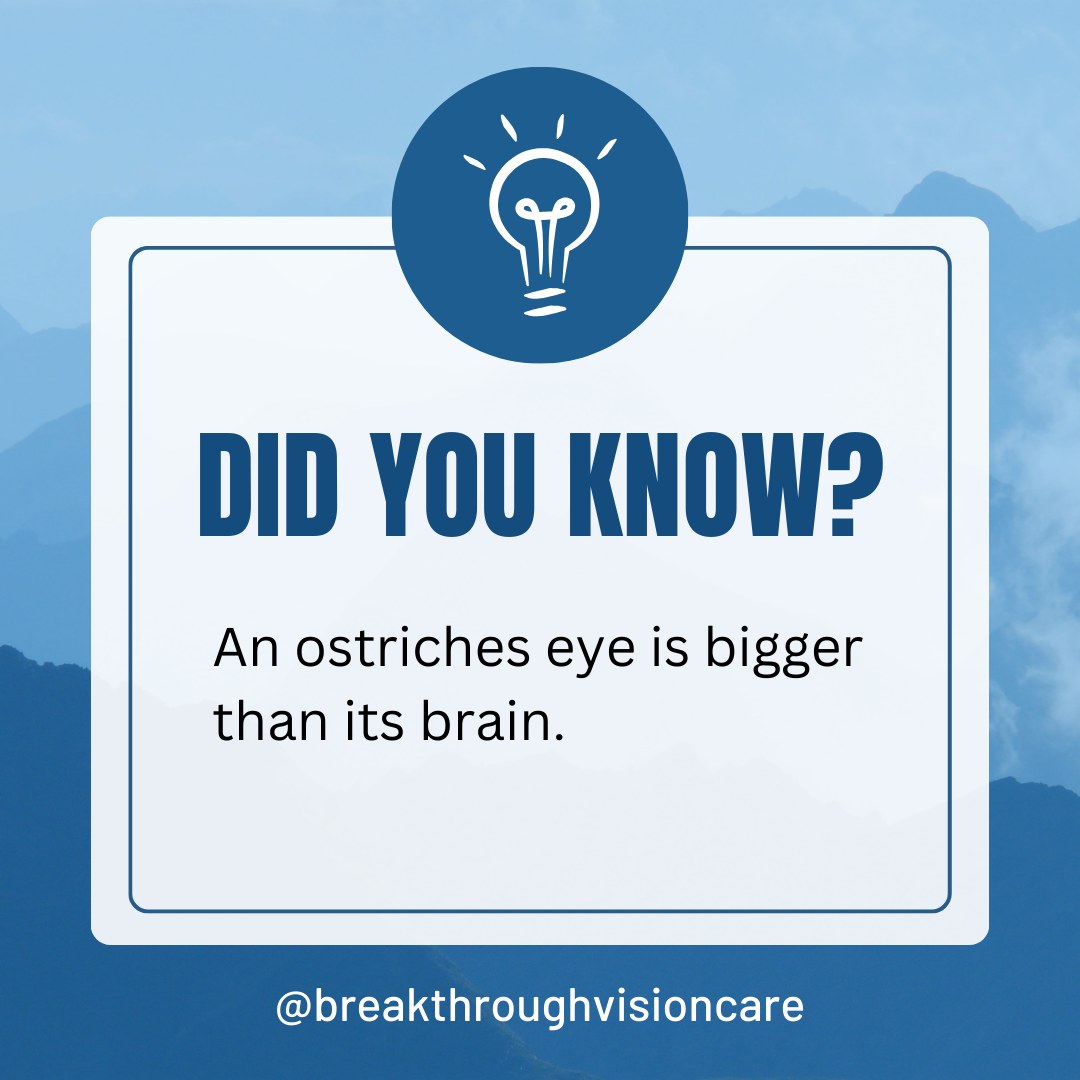 DID YOU KNOW?

An ostriches eye is bigger than its brain.

@breakthroughvisioncare